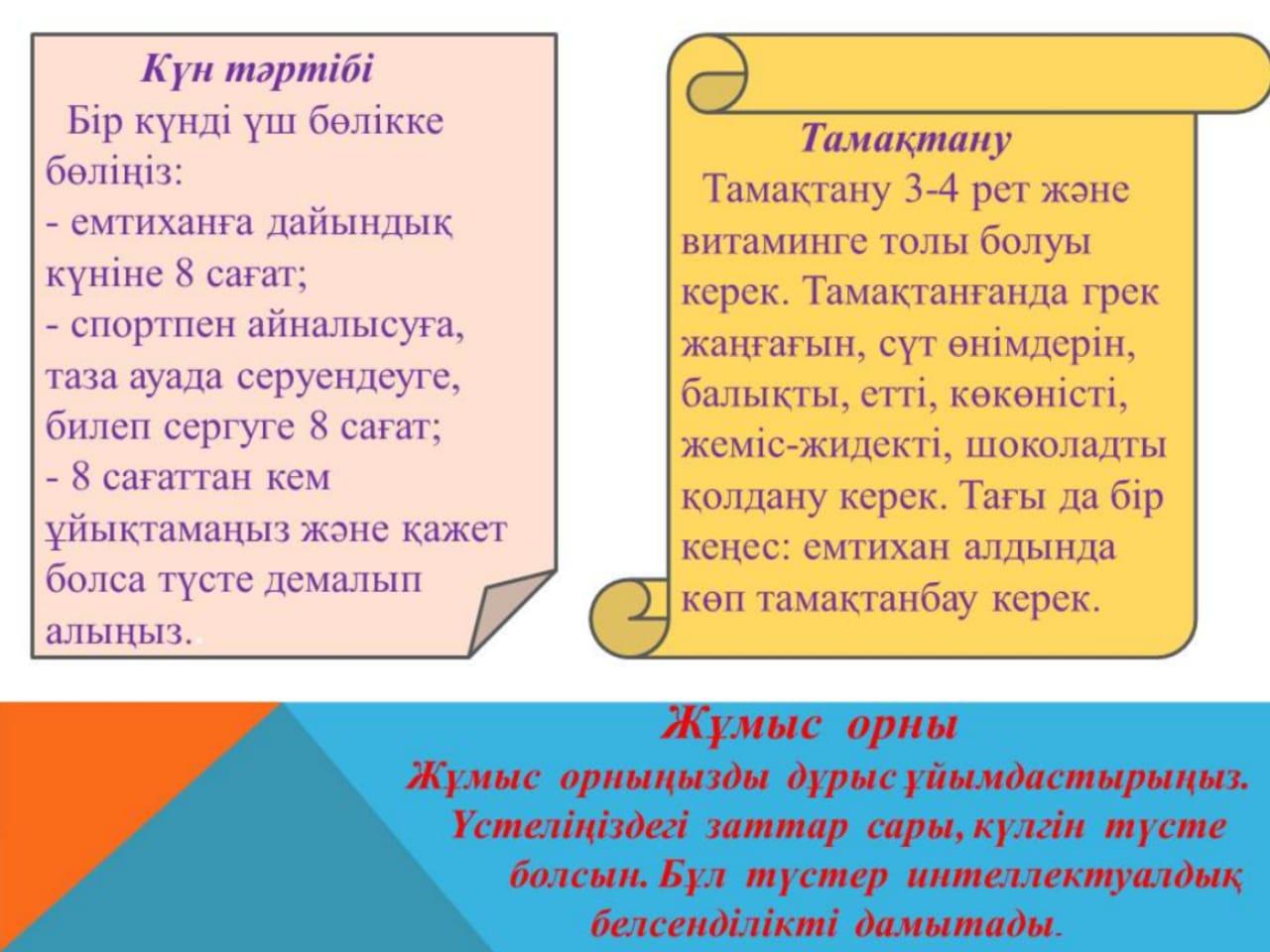 Күн тәртібі

Бір күнді үш бөлікке бөліңіз:
- емтиханға дайындық күніне 8 сағат;
- спортпен айналысуға, таза ауада серуендеуге, билеп сергуге 8 сағат;
- 8 сағаттан кем ұйықтамаңыз және қажет болса түсте демалып алыңыз..

Тамақтану

Тамақтану 3-4 рет және витаминге толы болуы керек. Тамақтанғанда грек жаңғағын, сүт өнімдерін, балықты, етті, көкөністі, жеміс-жидекті, шоколадты қолдану керек. Тағы да бір кеңес: емтихан алдында көп тамақтанбау керек.

Жұмыс орны

Жұмыс орныңызды дұрыс ұйымдастырыңыз. Үстеліңіздегі заттар сары, күлгін түсте болсын. Бұл түстер интеллектуалдық белсенділікті дамытады.